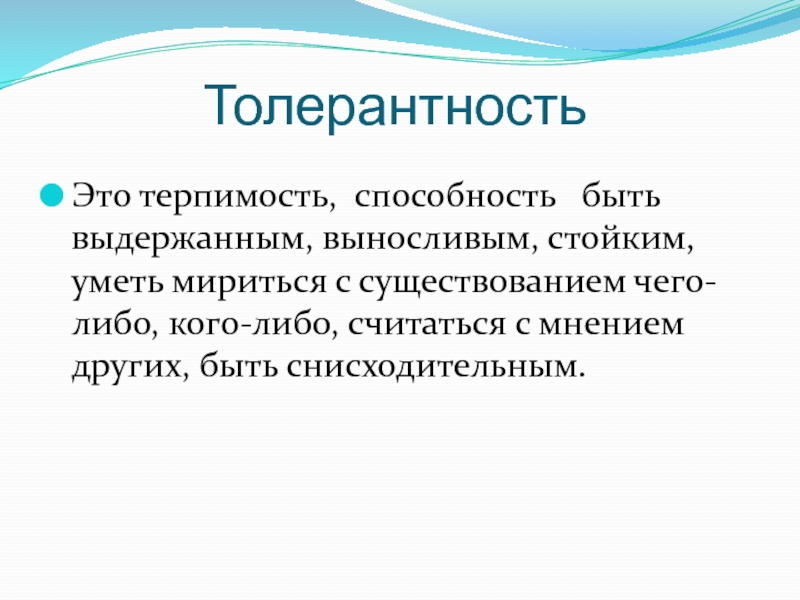 Толерантность

Это терпимость, способность быть выдержанным, выносливым, стойким, уметь мириться с существованием чего-либо, кого-либо, считаться с мнением других, быть снисходительным.